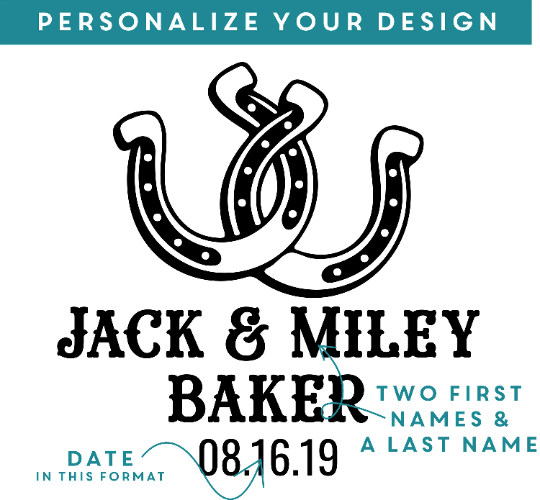 PERSONALIZE YOUR DESIGN

JACK & MILEY
BAKER

TWO FIRST NAMES & A LAST NAME

08.16.19

DATE
IN THIS FORMAT